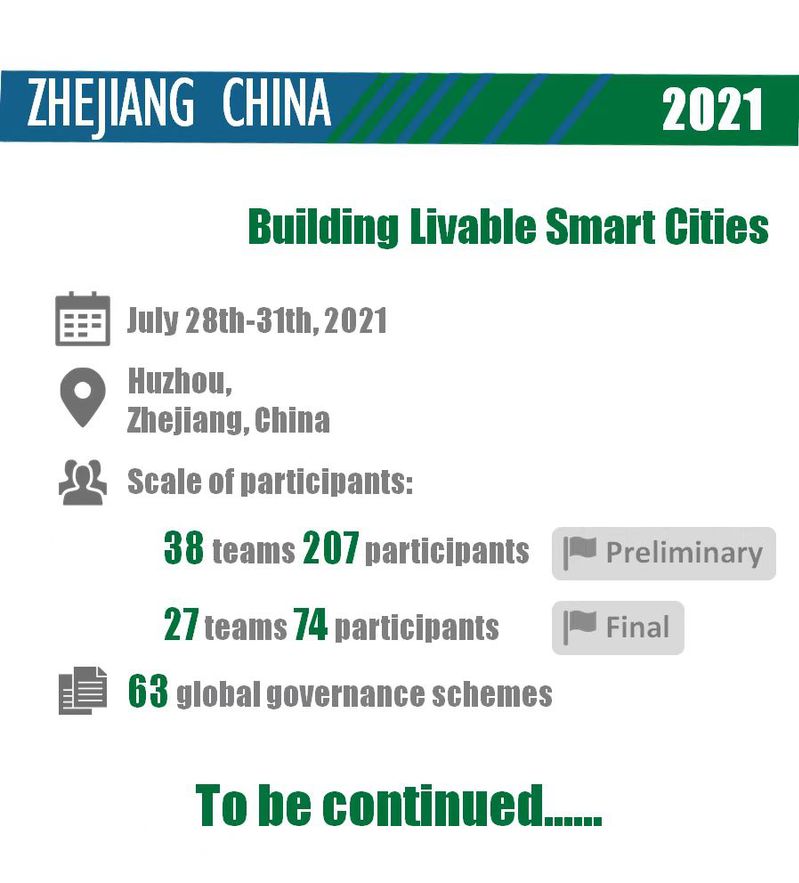 ZHEJIANG CHINA 2021

Building Livable Smart Cities

July 28th-31th, 2021

Huzhou, Zhejiang, China

Scale of participants:

38 teams 207 participants Preliminary

27 teams 74 participants Final

63 global governance schemes

To be continued......